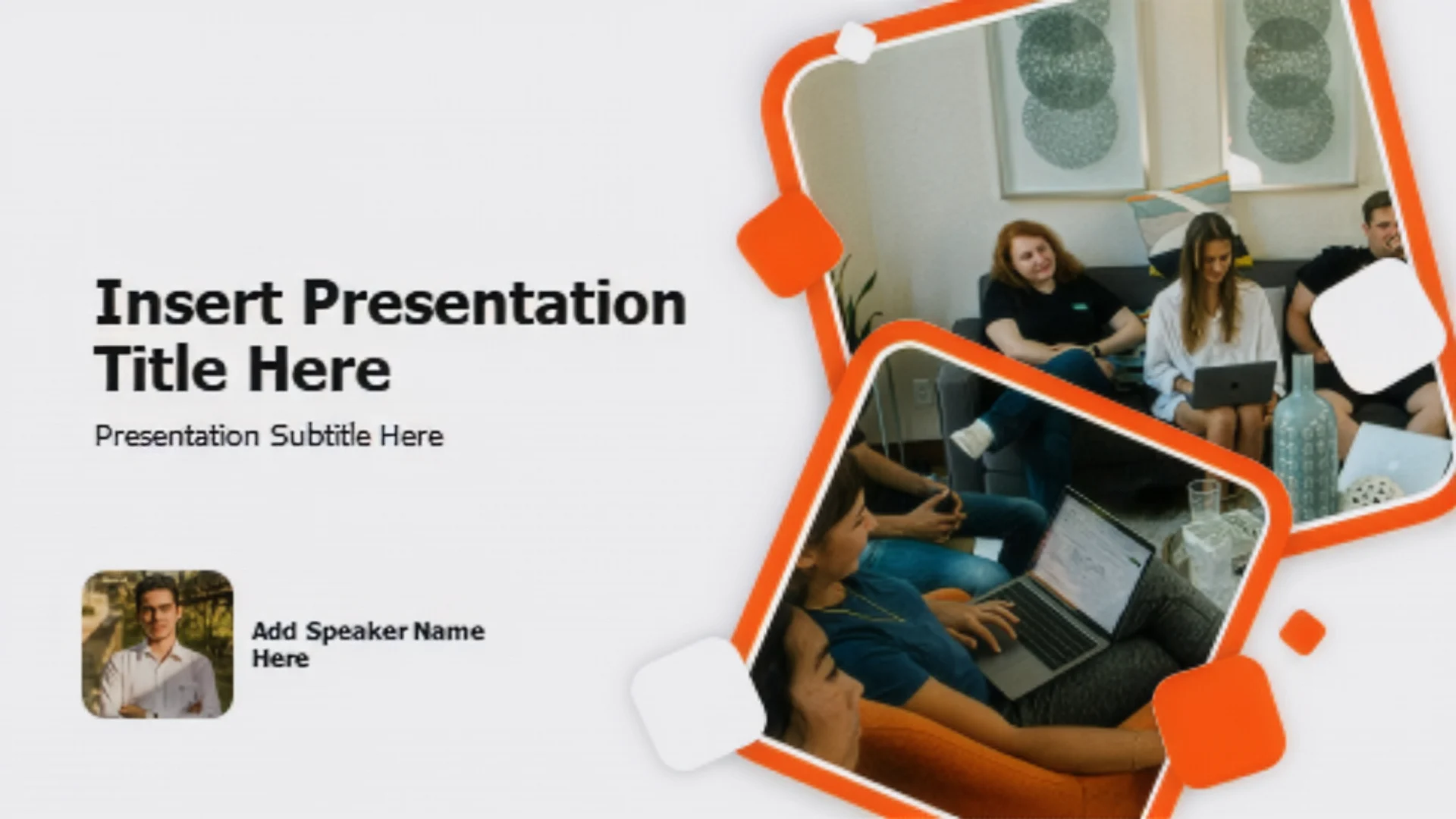 Insert Presentation Title Here

Presentation Subtitle Here

Add Speaker Name Here